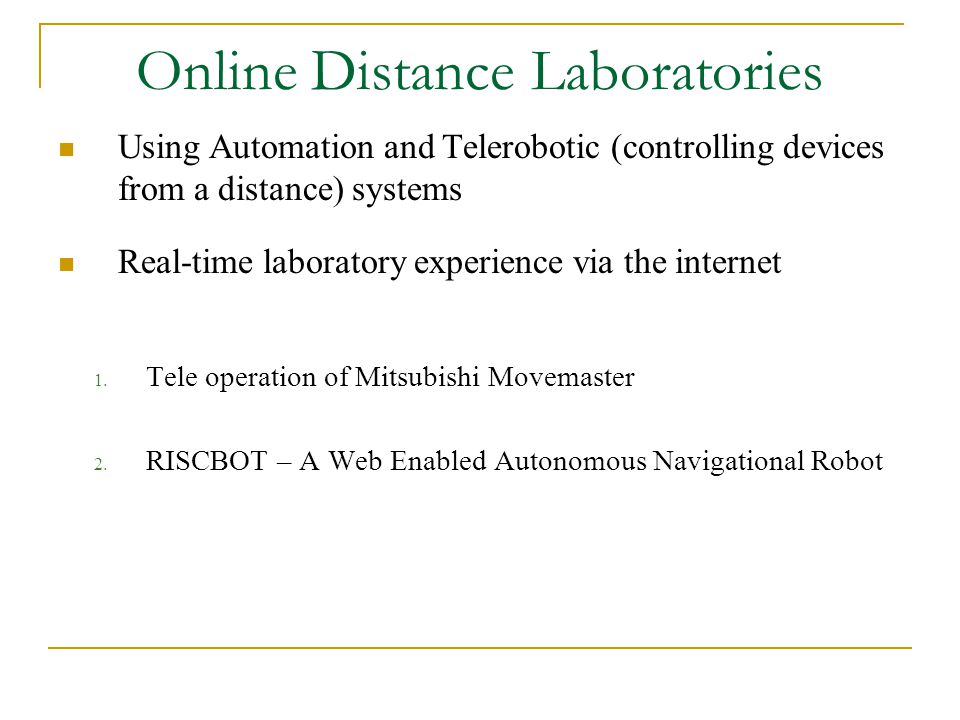 Online Distance Laboratories

Using Automation and Telerobotic (controlling devices from a distance) systems

Real-time laboratory experience via the internet

1. Tele operation of Mitsubishi Movemaster

2. RISCBOT – A Web Enabled Autonomous Navigational Robot